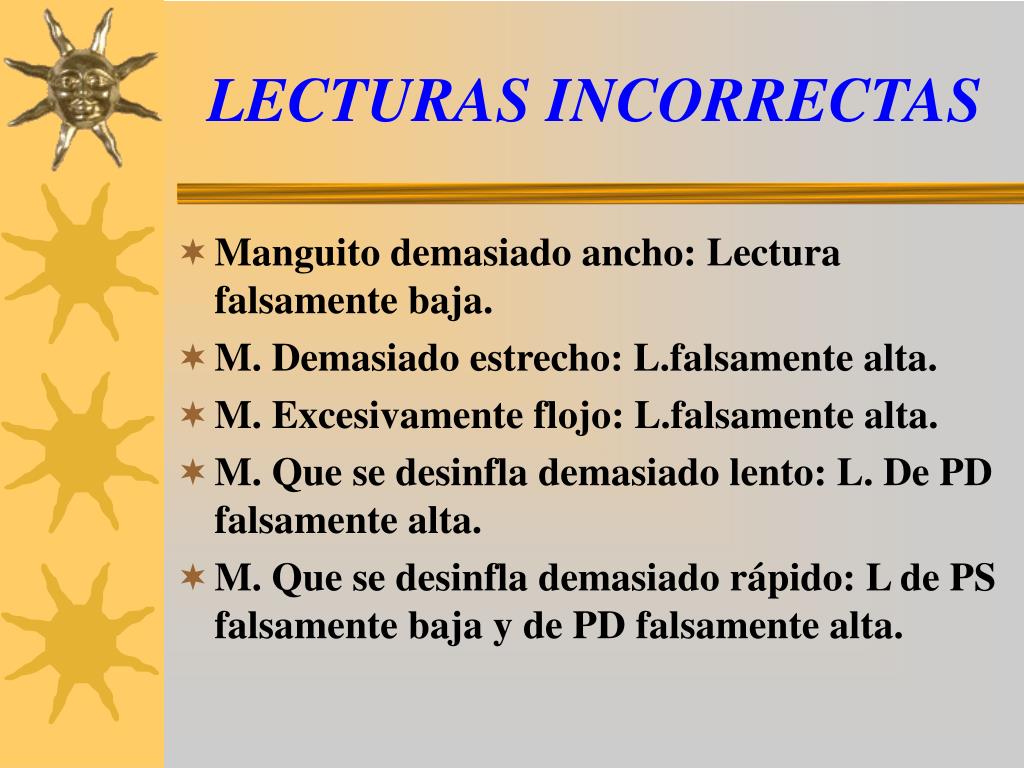 LECTURAS INCORRECTAS

Manguito demasiado ancho: Lectura falsamente baja.

M. Demasiado estrecho: L.falsamente alta.

M. Excesivamente flojo: L.falsamente alta.

M. Que se desinfla demasiado lento: L. De PD falsamente alta.

M. Que se desinfla demasiado rápido: L de PS falsamente baja y de PD falsamente alta.